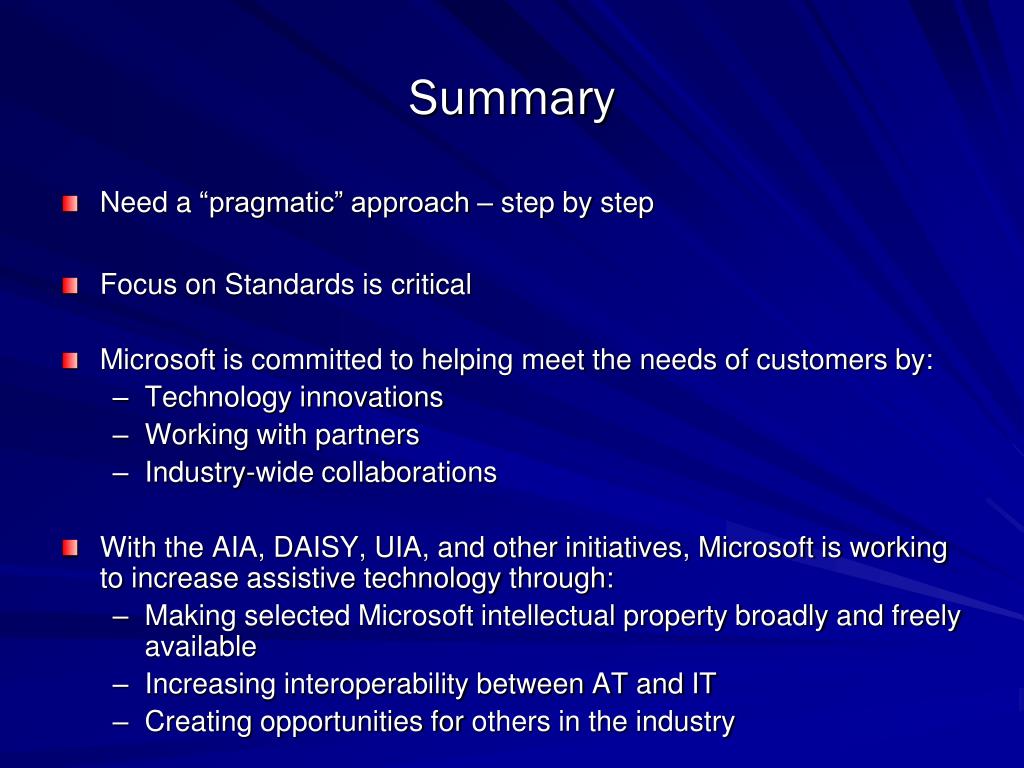 Summary

Need a “pragmatic” approach – step by step

Focus on Standards is critical

Microsoft is committed to helping meet the needs of customers by:
– Technology innovations
– Working with partners
– Industry-wide collaborations

With the AIA, DAISY, UIA, and other initiatives, Microsoft is working to increase assistive technology through:
– Making selected Microsoft intellectual property broadly and freely available
– Increasing interoperability between AT and IT
– Creating opportunities for others in the industry